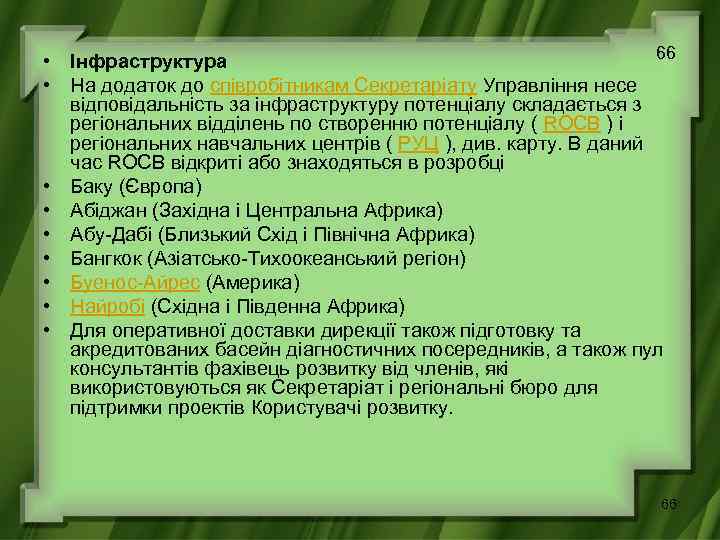 66

• Інфраструктура
• На додаток до співробітникам Секретаріату Управління несе відповідальність за інфраструктуру потенціалу складається з регіональних відділень по створенню потенціалу ( ROCB ) і регіональних навчальних центрів ( РУЦ ), див. карту. В даний час ROCB відкриті або знаходяться в розробці
• Баку (Європа)
• Абіджан (Західна і Центральна Африка)
• Абу-Дабі (Близький Схід і Північна Африка)
• Бангкок (Азіатсько-Тихоокеанський регіон)
• Буенос-Айрес (Америка)
• Найробі (Східна і Південна Африка)
• Для оперативної доставки дирекції також підготовку та акредитованих басейн діагностичних посередників, а також пул консультантів фахівець розвитку від членів, які використовуються як Секретаріат і регіональні бюро для підтримки проектів Користувачі розвитку.

66